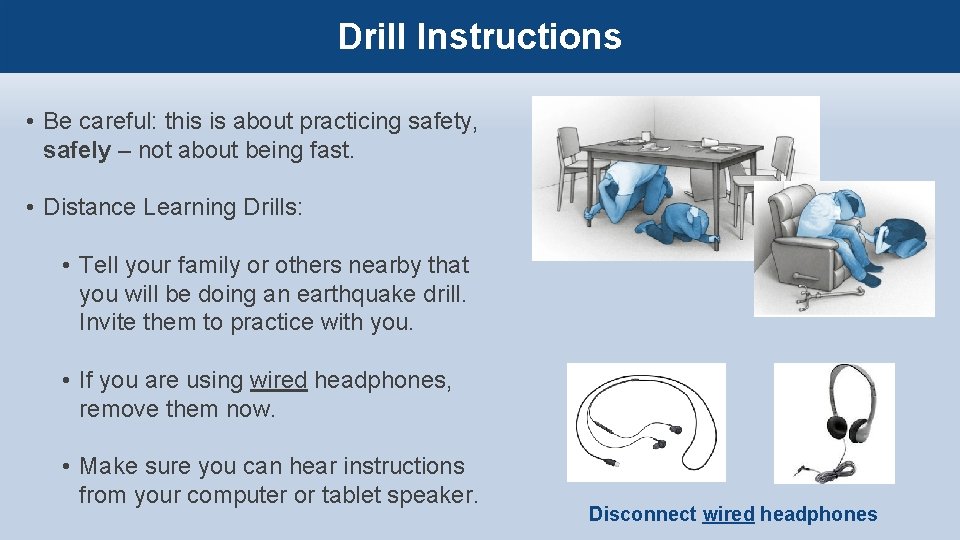 Drill Instructions

• Be careful: this is about practicing safety, safely – not about being fast.

• Distance Learning Drills:

• Tell your family or others nearby that you will be doing an earthquake drill. Invite them to practice with you.

• If you are using wired headphones, remove them now.

• Make sure you can hear instructions from your computer or tablet speaker.

Disconnect wired headphones